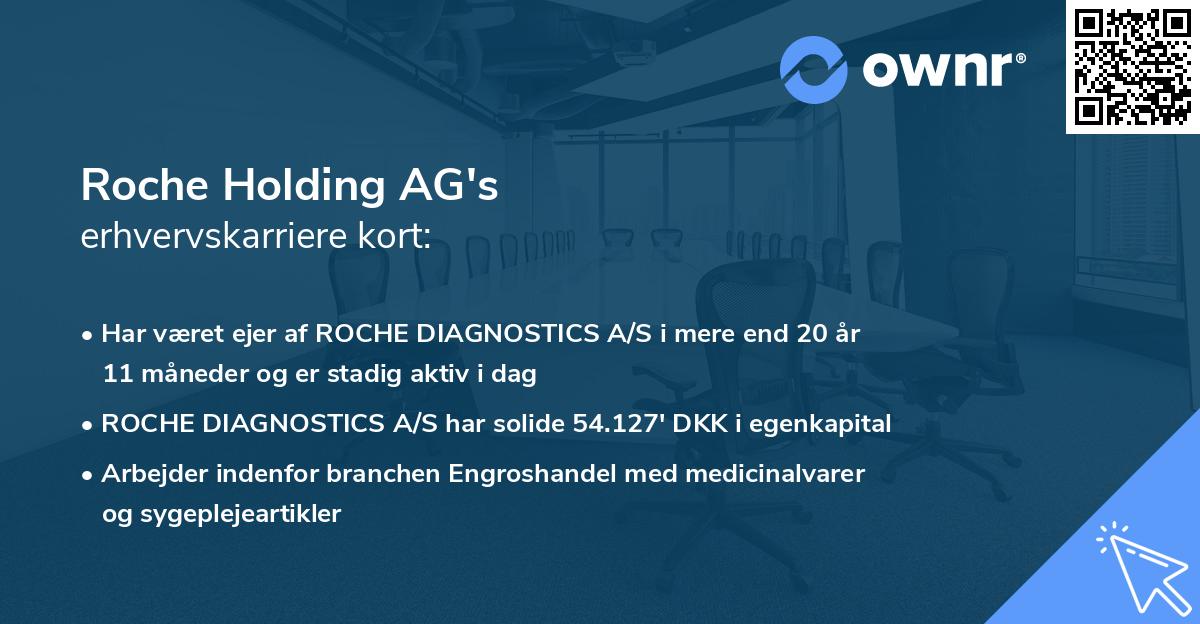 ownr®

Roche Holding AG's
erhvervskarriere kort:

• Har været ejer af ROCHE DIAGNOSTICS A/S i mere end 20 år 11 måneder og er stadig aktiv i dag

• ROCHE DIAGNOSTICS A/S har solide 54.127' DKK i egenkapital

• Arbejder indenfor branchen Engroshandel med medicinalvarer og sygeplejeartikler